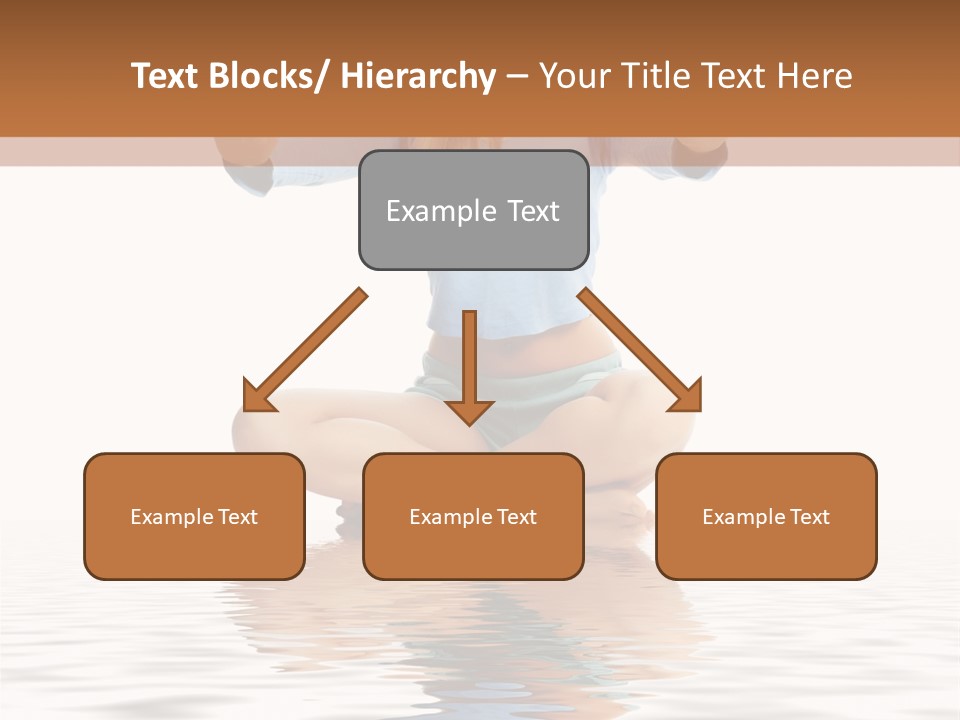 Text Blocks/ Hierarchy – Your Title Text Here

Example Text

Example Text

Example Text

Example Text